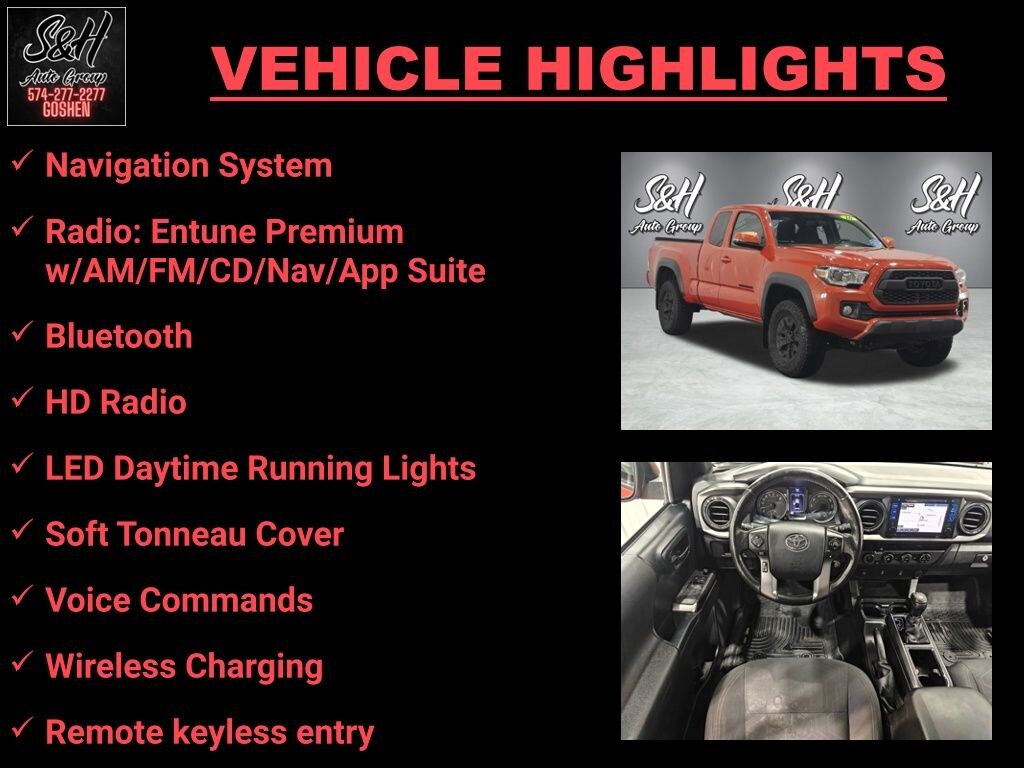 S&H
Auto Group
574-277-2277
GOSHEN

VEHICLE HIGHLIGHTS

✓ Navigation System

✓ Radio: Entune Premium w/AM/FM/CD/Nav/App Suite

✓ Bluetooth

✓ HD Radio

✓ LED Daytime Running Lights

✓ Soft Tonneau Cover

✓ Voice Commands

✓ Wireless Charging

✓ Remote keyless entry

S&H Auto Group S&H S&H Auto Group

TOYOTA